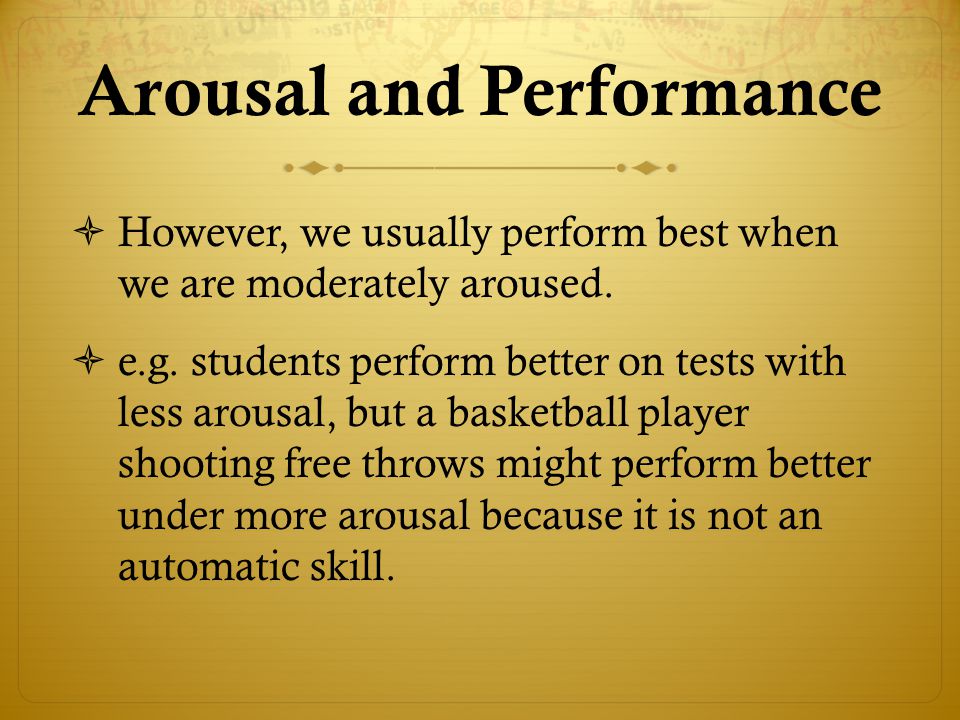 Arousal and Performance

However, we usually perform best when we are moderately aroused.

e.g. students perform better on tests with less arousal, but a basketball player shooting free throws might perform better under more arousal because it is not an automatic skill.